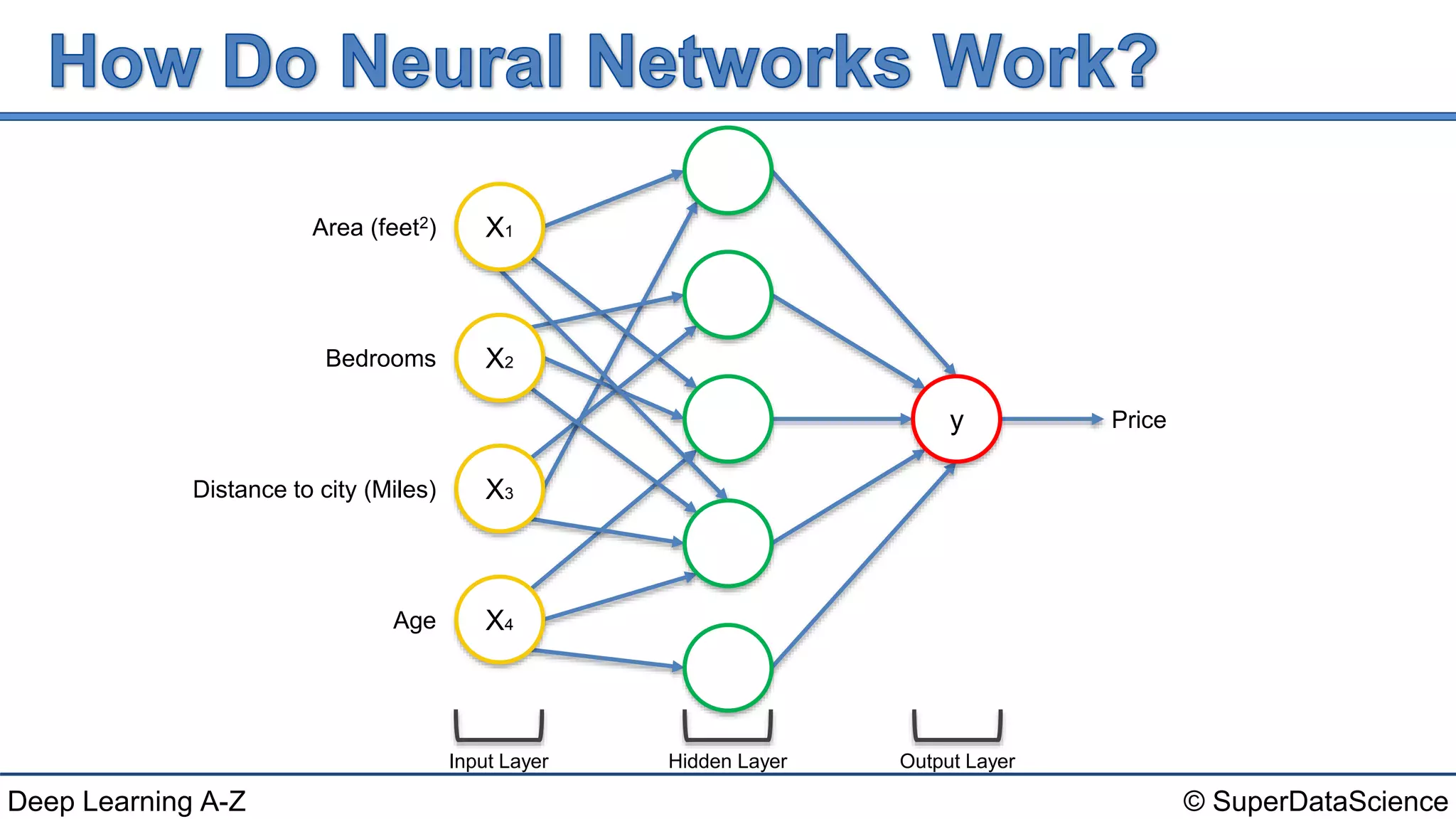 How Do Neural Networks Work?

Area (feet$^2$)

$X_1$

Bedrooms

$X_2$

Distance to city (Miles)

$X_3$

Age

$X_4$

y

Price

Input Layer

Hidden Layer

Output Layer

Deep Learning A-Z

© SuperDataScience